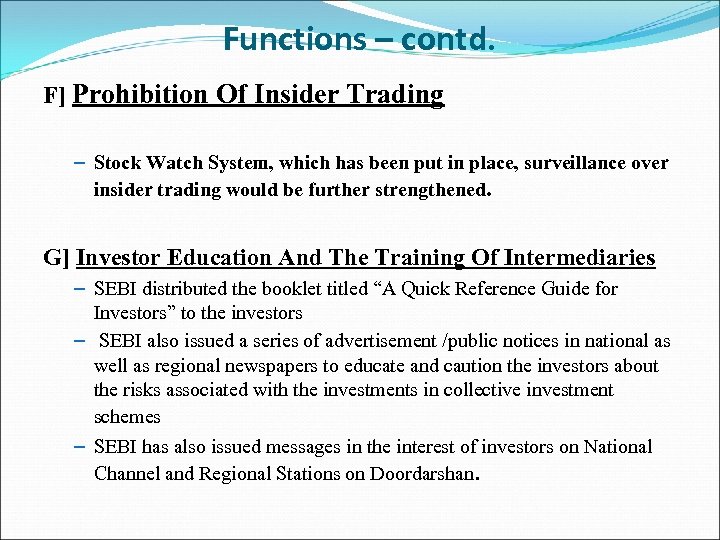 Functions – contd.

F] Prohibition Of Insider Trading

– Stock Watch System, which has been put in place, surveillance over insider trading would be further strengthened.

G] Investor Education And The Training Of Intermediaries

– SEBI distributed the booklet titled “A Quick Reference Guide for Investors” to the investors
– SEBI also issued a series of advertisement /public notices in national as well as regional newspapers to educate and caution the investors about the risks associated with the investments in collective investment schemes
– SEBI has also issued messages in the interest of investors on National Channel and Regional Stations on Doordarshan.